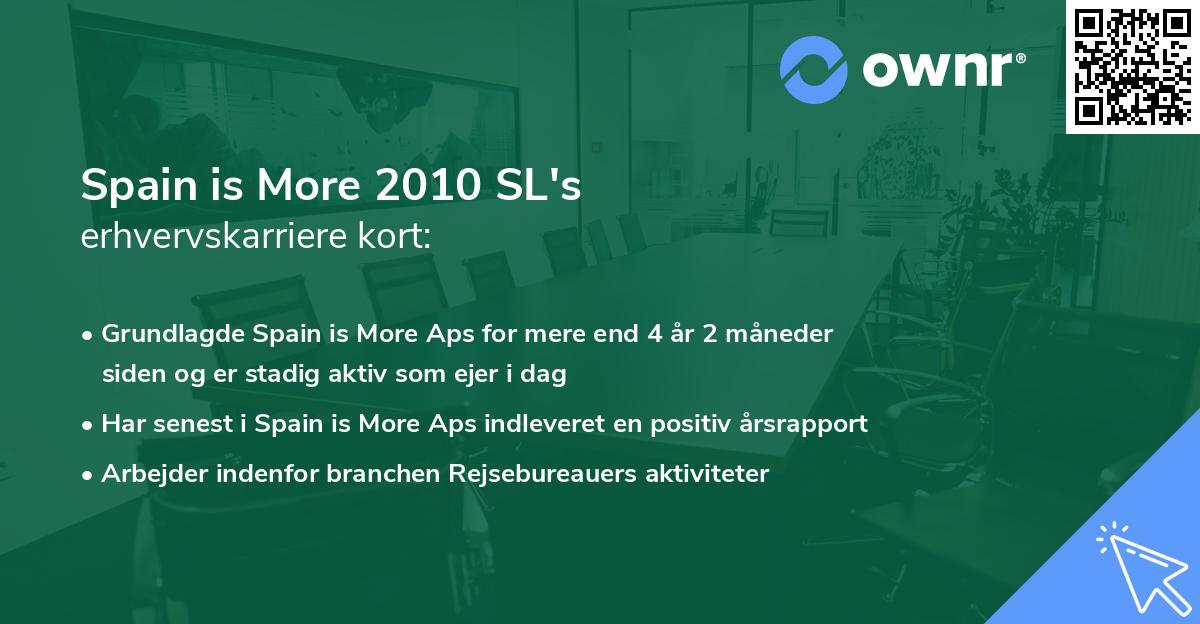 ownr®

Spain is More 2010 SL's
erhvervskarriere kort:

• Grundlagde Spain is More Aps for mere end 4 år 2 måneder siden og er stadig aktiv som ejer i dag
• Har senest i Spain is More Aps indleveret en positiv årsrapport
• Arbejder indenfor branchen Rejsebureauers aktiviteter